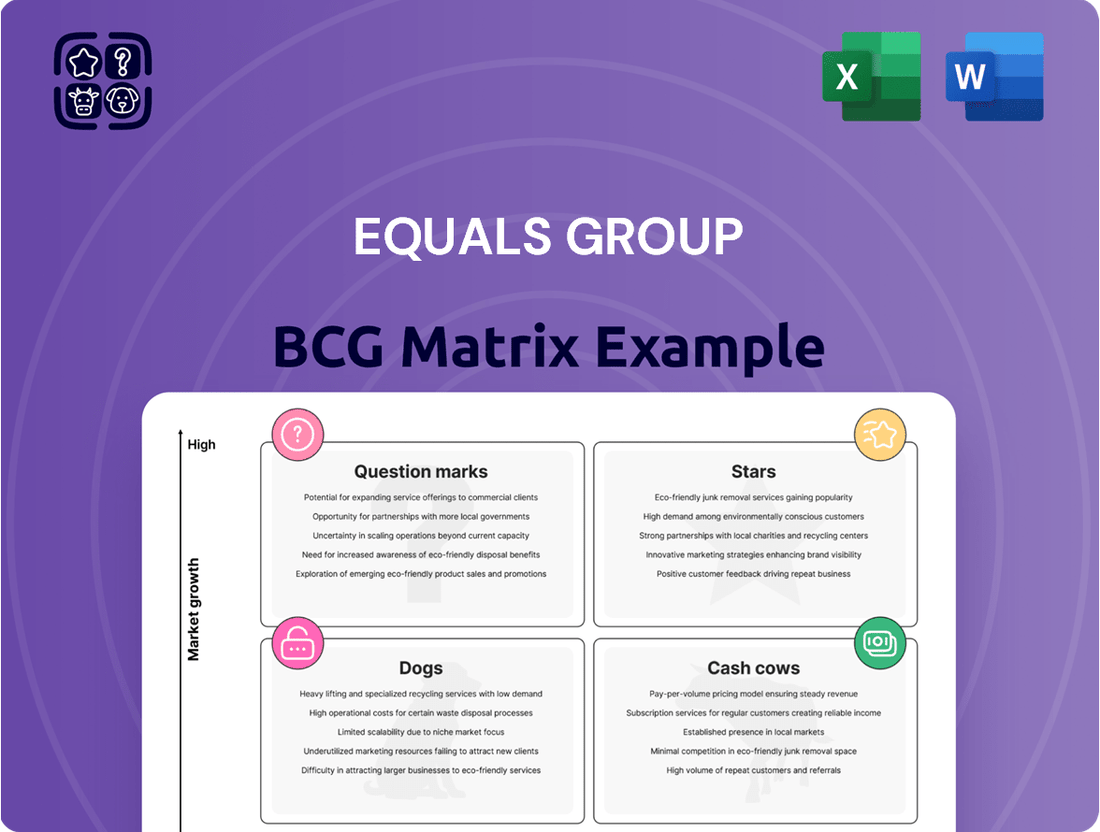 X

W

EQUALS GROUP

BCG Matrix Example

High

Market growth

Question marks

Potential for expanding service offerings to commercial clients

Opportunity for partnerships with more local governments

Uncertainty in scaling operations beyond current capacity

Need for increased awareness of eco-friendly disposal benefits

Exploration of emerging eco-friendly product sales and promotions

Stars

Eco-friendly junk removal services gaining popularity

High demand among environmentally conscious customers

Strong partnerships with local charities and recycling centers

Innovative marketing strategies enhancing brand visibility

Positive customer feedback driving repeat business

Dogs

Heavy lifting and specialized recycling services with low demand

High operational costs for certain waste disposal processes

Limited scalability due to niche market focus

Underutilized marketing resources failing to attract new clients

Difficulty in attracting larger businesses to eco-friendly services

Cash cows

Pay-per-volume pricing model ensuring steady revenue

Subscription services for regular customers creating reliable income

Established presence in local markets

Minimal competition in eco-friendly junk removal space

High volume of repeat customers and referrals